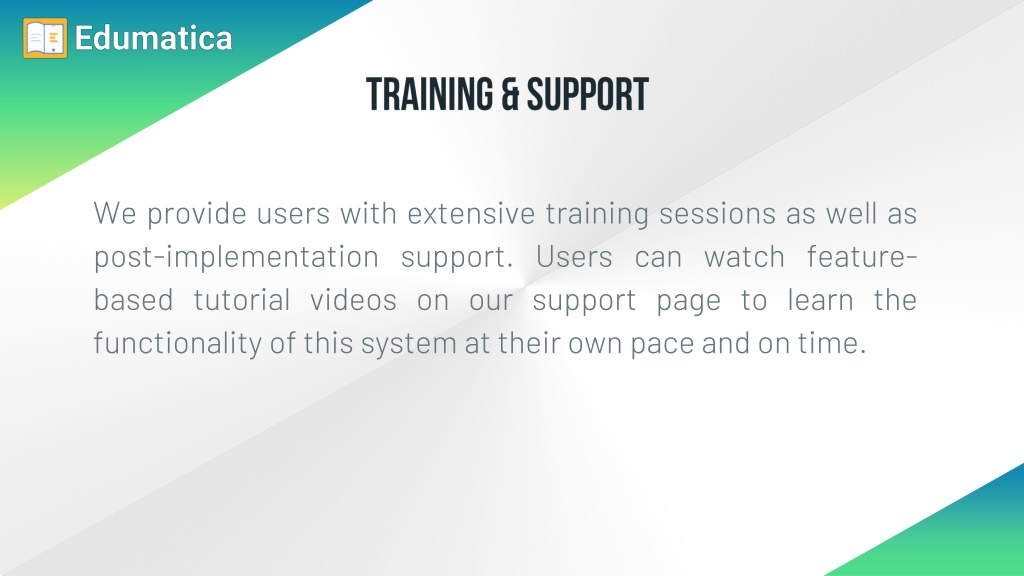 Edumatica

TRAINING & SUPPORT

We provide users with extensive training sessions as well as post-implementation support. Users can watch feature-based tutorial videos on our support page to learn the functionality of this system at their own pace and on time.